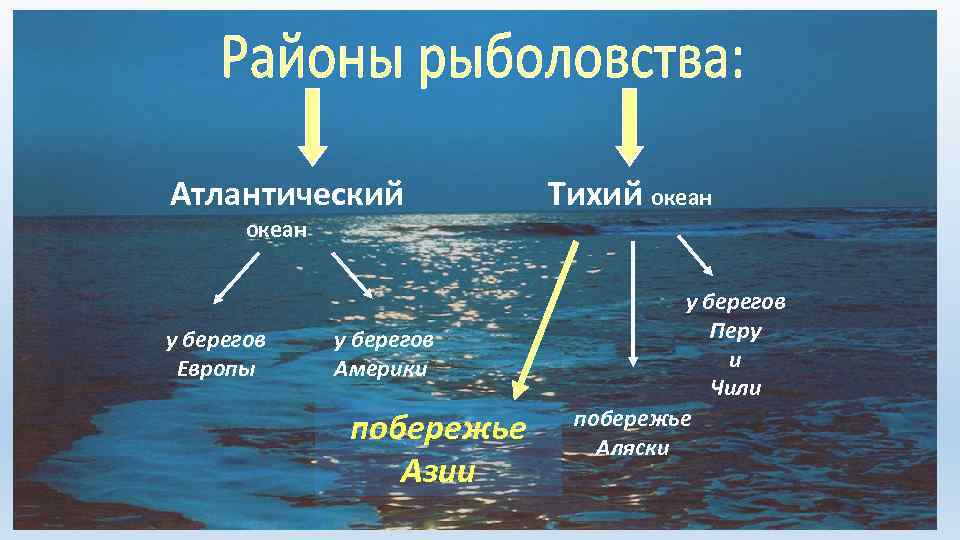 Районы рыболовства:

Атлантический океан

Тихий океан

у берегов Европы

у берегов Америки

побережье Азии

побережье Аляски

у берегов Перу и Чили